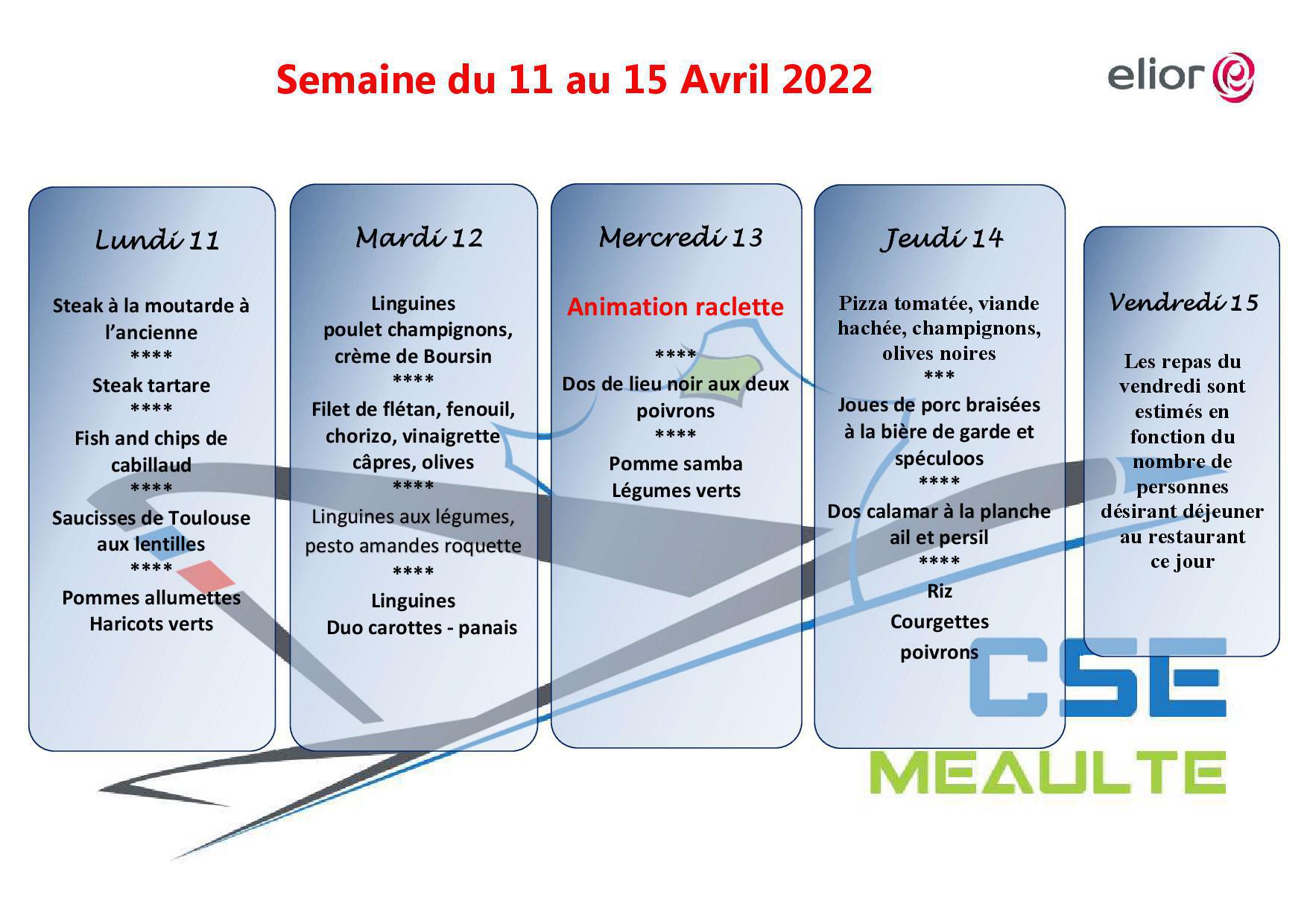 Semaine du 11 au 15 Avril 2022

elior

Lundi 11

Steak à la moutarde à l'ancienne
****
Steak tartare
****
Fish and chips de cabillaud
****
Saucisses de Toulouse aux lentilles
****
Pommes allumettes
Haricots verts

Mardi 12

Linguines
poulet champignons, crème de Boursin
****
Filet de flétan, fenouil, chorizo, vinaigrette câpres, olives
****
Linguines aux légumes, pesto amandes roquette
****
Linguines
Duo carottes - panais

Mercredi 13

Animation raclette

****
Dos de lieu noir aux deux poivrons
****
Pomme samba
Légumes verts

Jeudi 14

Pizza tomatée, viande hachée, champignons, olives noires
***
Joues de porc braisées à la bière de garde et spéculoos
****
Dos calamar à la planche ail et persil
****
Riz
Courgettes
poivrons

Vendredi 15

Les repas du vendredi sont estimés en fonction du nombre de personnes désirant déjeuner au restaurant ce jour

CSE
MEAULTE